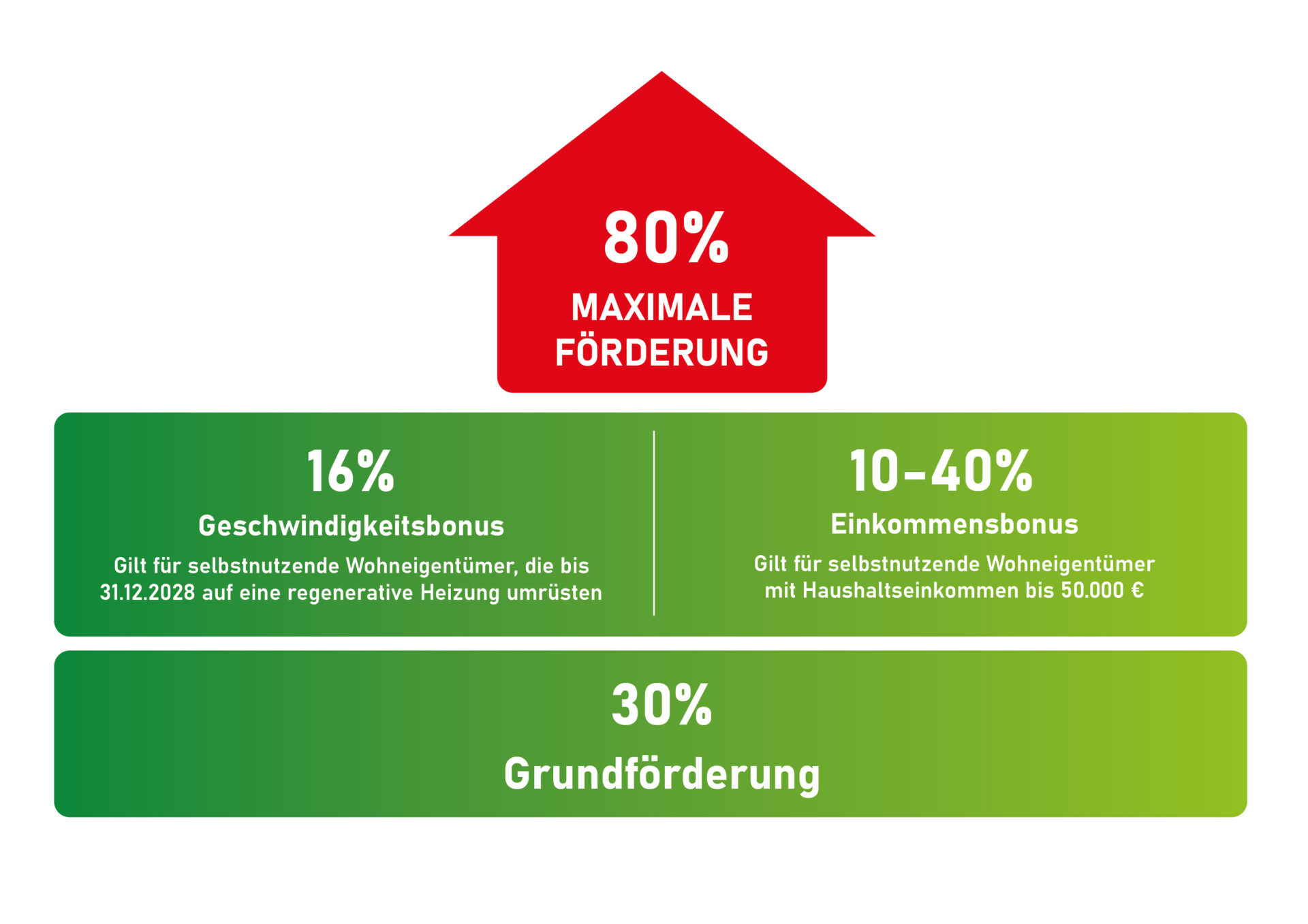 80%
MAXIMALE FÖRDERUNG

16%
Geschwindigkeitsbonus
Gilt für selbstnutzende Wohneigentümer, die bis 31.12.2028 auf eine regenerative Heizung umrüsten

10–40%
Einkommensbonus
Gilt für selbstnutzende Wohneigentümer mit Haushaltseinkommen bis 50.000 €

30%
Grundförderung